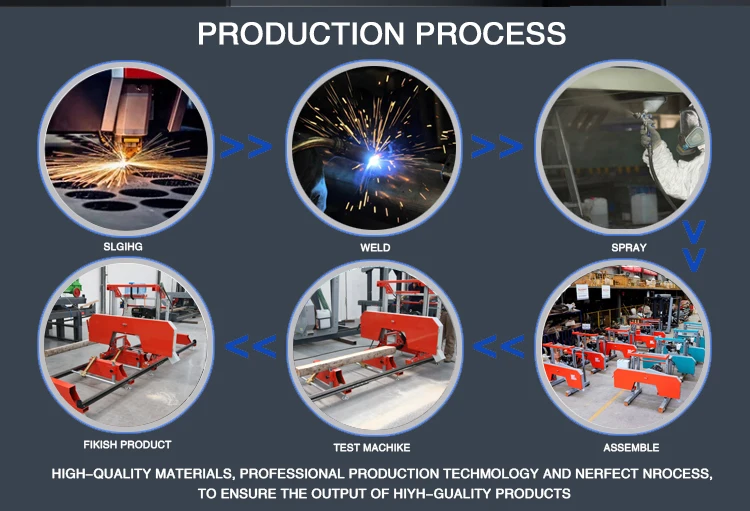 PRODUCTION PROCESS

SLGIHG

WELD

SPRAY

FIKISH PRODUCT

TEST MACHIKE

ASSEMBLE

HIGH-QUALITY MATERIALS, PROFESSIONAL PRODUCTION TECHMOLOGY AND NERFECT NROCESS, TO ENSURE THE OUTPUT OF HIYH-GUALITY PRODUCTS